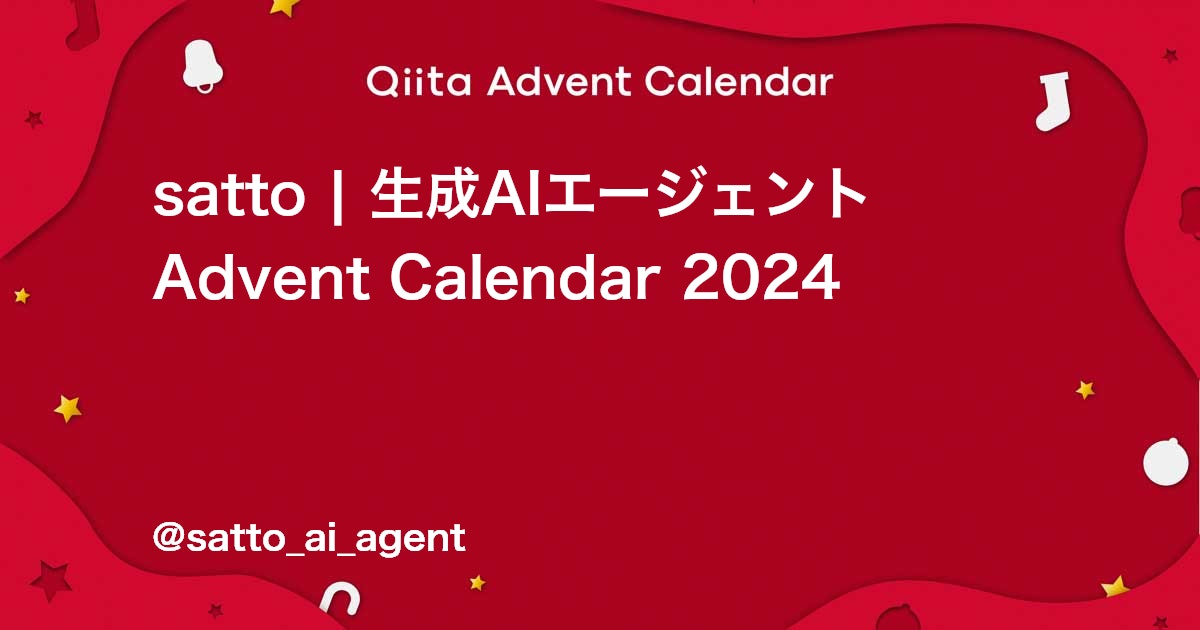 Qiita Advent Calendar

satto | 生成AIエージェント Advent Calendar 2024

@satto_ai_agent